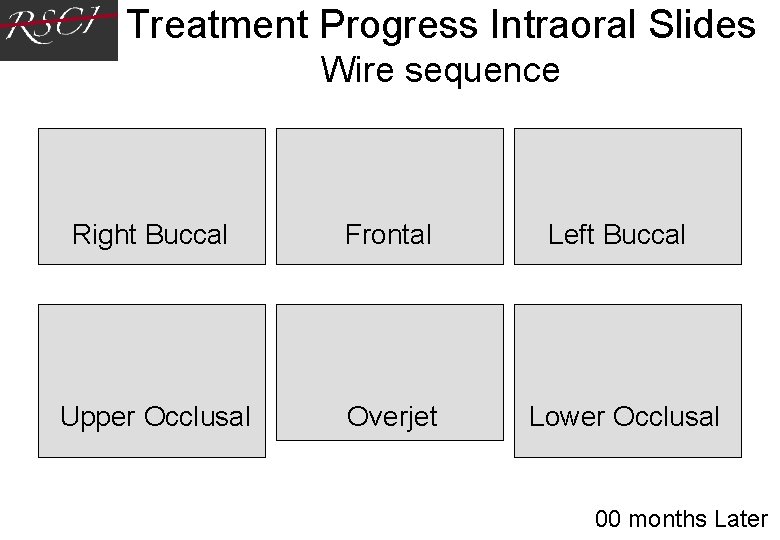 RSCI

Treatment Progress Intraoral Slides
Wire sequence

Right Buccal

Frontal

Left Buccal

Upper Occlusal

Overjet

Lower Occlusal

00 months Later